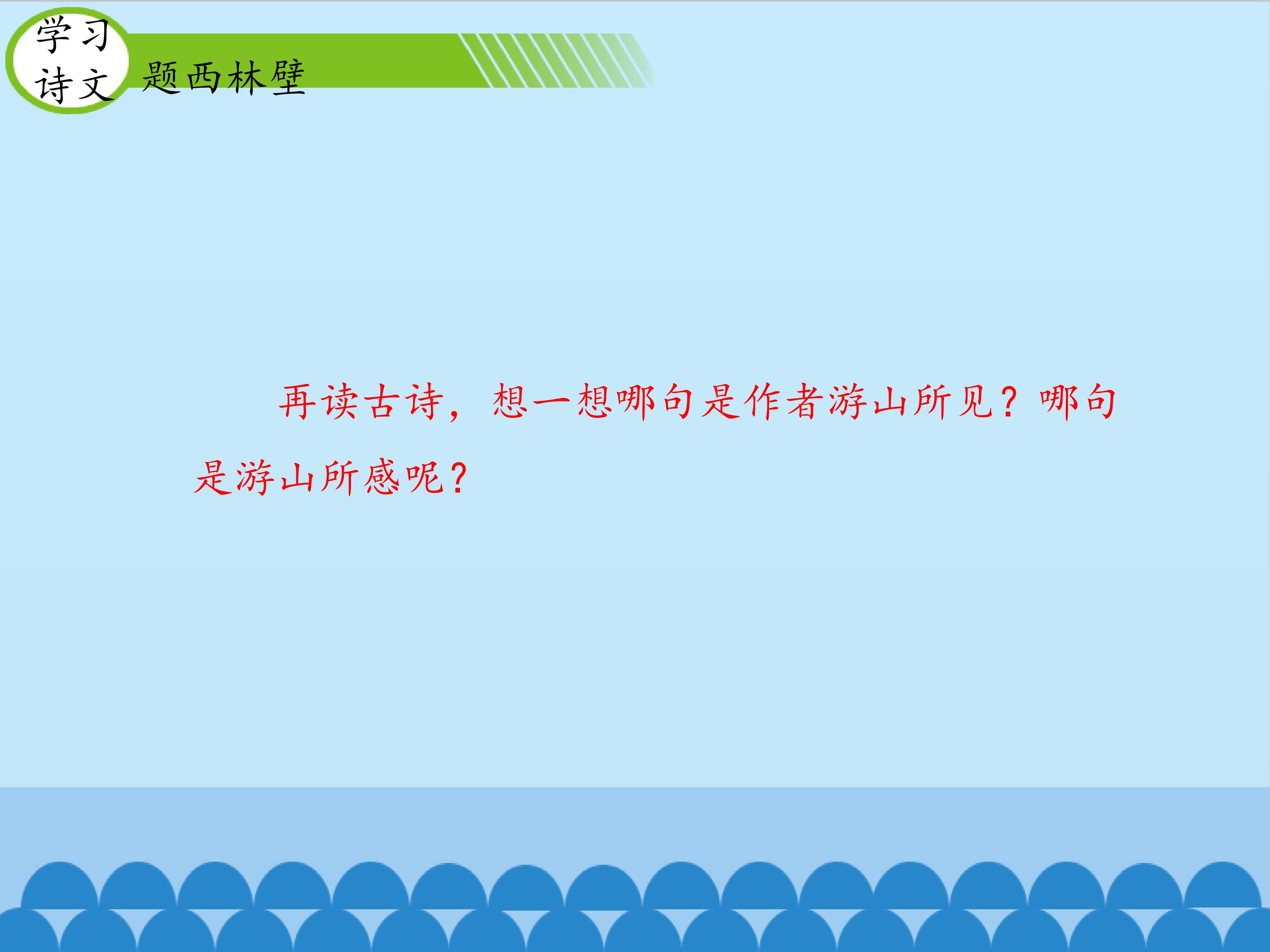 学习诗文

题西林壁

再读古诗，想一想哪句是作者游山所见？哪句是游山所感呢？